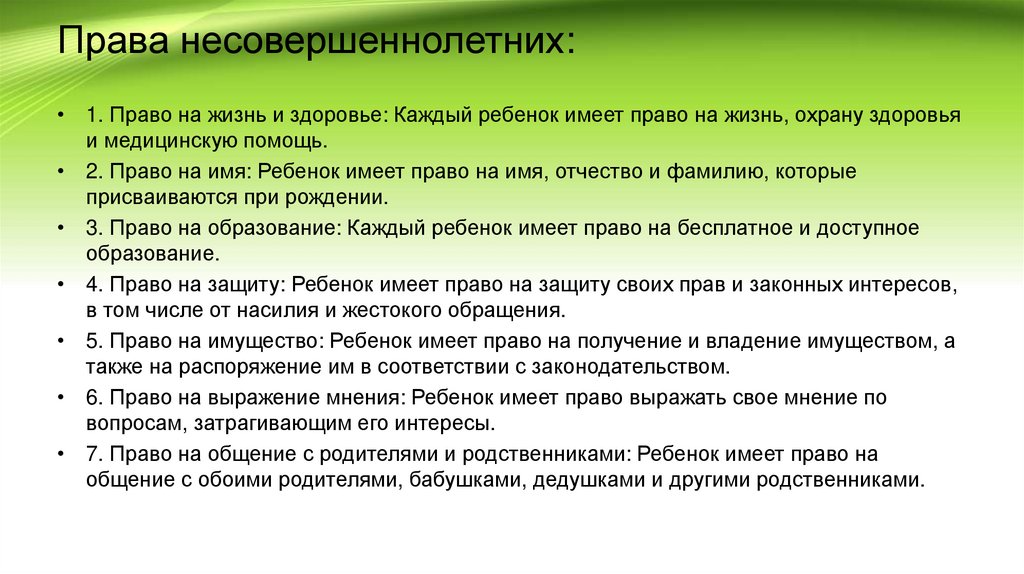 Права несовершеннолетних:

• 1. Право на жизнь и здоровье: Каждый ребенок имеет право на жизнь, охрану здоровья и медицинскую помощь.
• 2. Право на имя: Ребенок имеет право на имя, отчество и фамилию, которые присваиваются при рождении.
• 3. Право на образование: Каждый ребенок имеет право на бесплатное и доступное образование.
• 4. Право на защиту: Ребенок имеет право на защиту своих прав и законных интересов, в том числе от насилия и жестокого обращения.
• 5. Право на имущество: Ребенок имеет право на получение и владение имуществом, а также на распоряжение им в соответствии с законодательством.
• 6. Право на выражение мнения: Ребенок имеет право выражать свое мнение по вопросам, затрагивающим его интересы.
• 7. Право на общение с родителями и родственниками: Ребенок имеет право на общение с обоими родителями, бабушками, дедушками и другими родственниками.